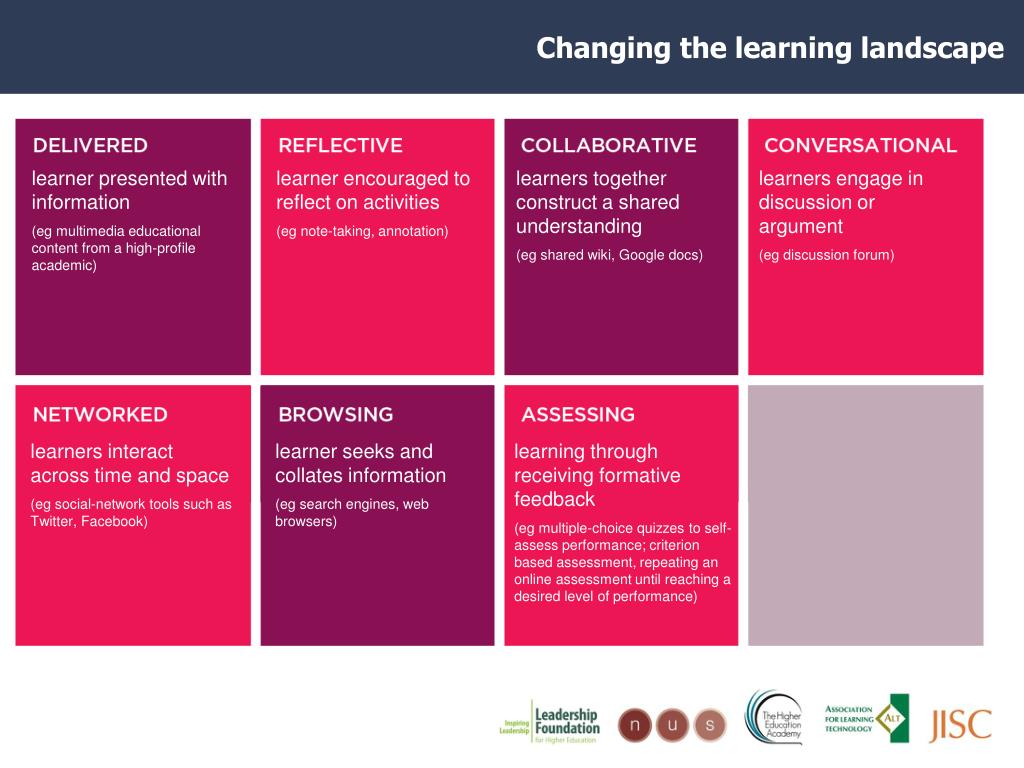 Changing the learning landscape

DELIVERED
learner presented with information
(eg multimedia educational content from a high-profile academic)

REFLECTIVE
learner encouraged to reflect on activities
(eg note-taking, annotation)

COLLABORATIVE
learners together construct a shared understanding
(eg shared wiki, Google docs)

CONVERSATIONAL
learners engage in discussion or argument
(eg discussion forum)

NETWORKED
learners interact across time and space
(eg social-network tools such as Twitter, Facebook)

BROWSING
learner seeks and collates information
(eg search engines, web browsers)

ASSESSING
learning through receiving formative feedback
(eg multiple-choice quizzes to self-assess performance; criterion based assessment, repeating an online assessment until reaching a desired level of performance)

Inspiring Leadership Leadership Foundation for Higher Education
n u s
The Higher Education Academy
ASSOCIATION FOR LEARNING TECHNOLOGY ALT
JISC